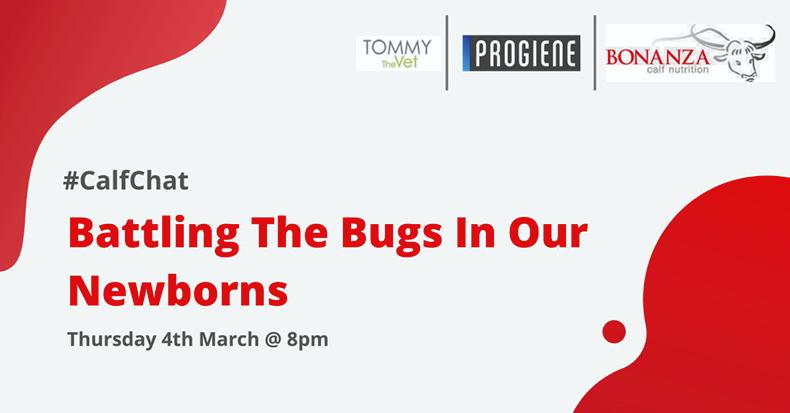 TOMMY
TheVet

PROGIENE

BONANZA
calf nutrition

#CalfChat

Battling The Bugs In Our Newborns

Thursday 4th March @ 8pm